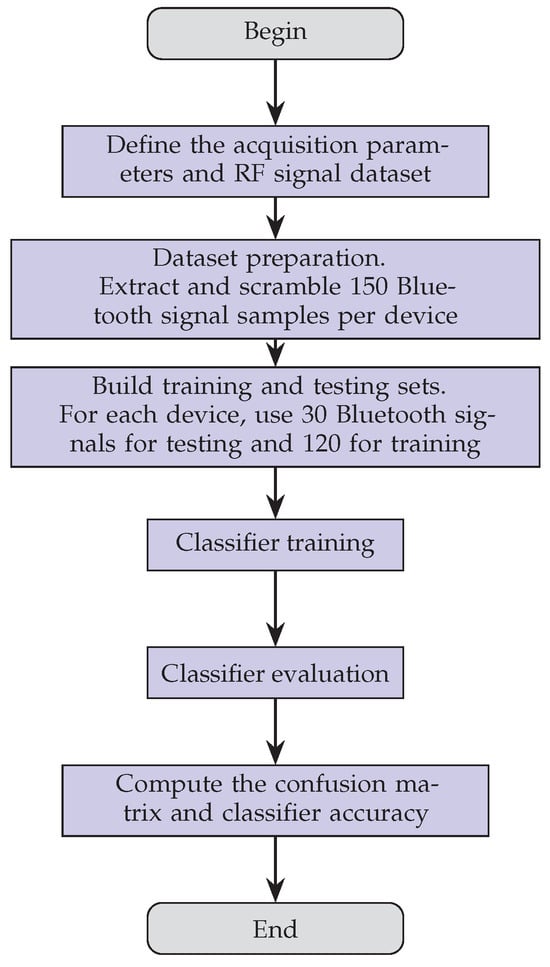 Begin

Define the acquisition parameters and RF signal dataset

Dataset preparation.
Extract and scramble 150 Bluetooth signal samples per device

Build training and testing sets.
For each device, use 30 Bluetooth signals for testing and 120 for training

Classifier training

Classifier evaluation

Compute the confusion matrix and classifier accuracy

End